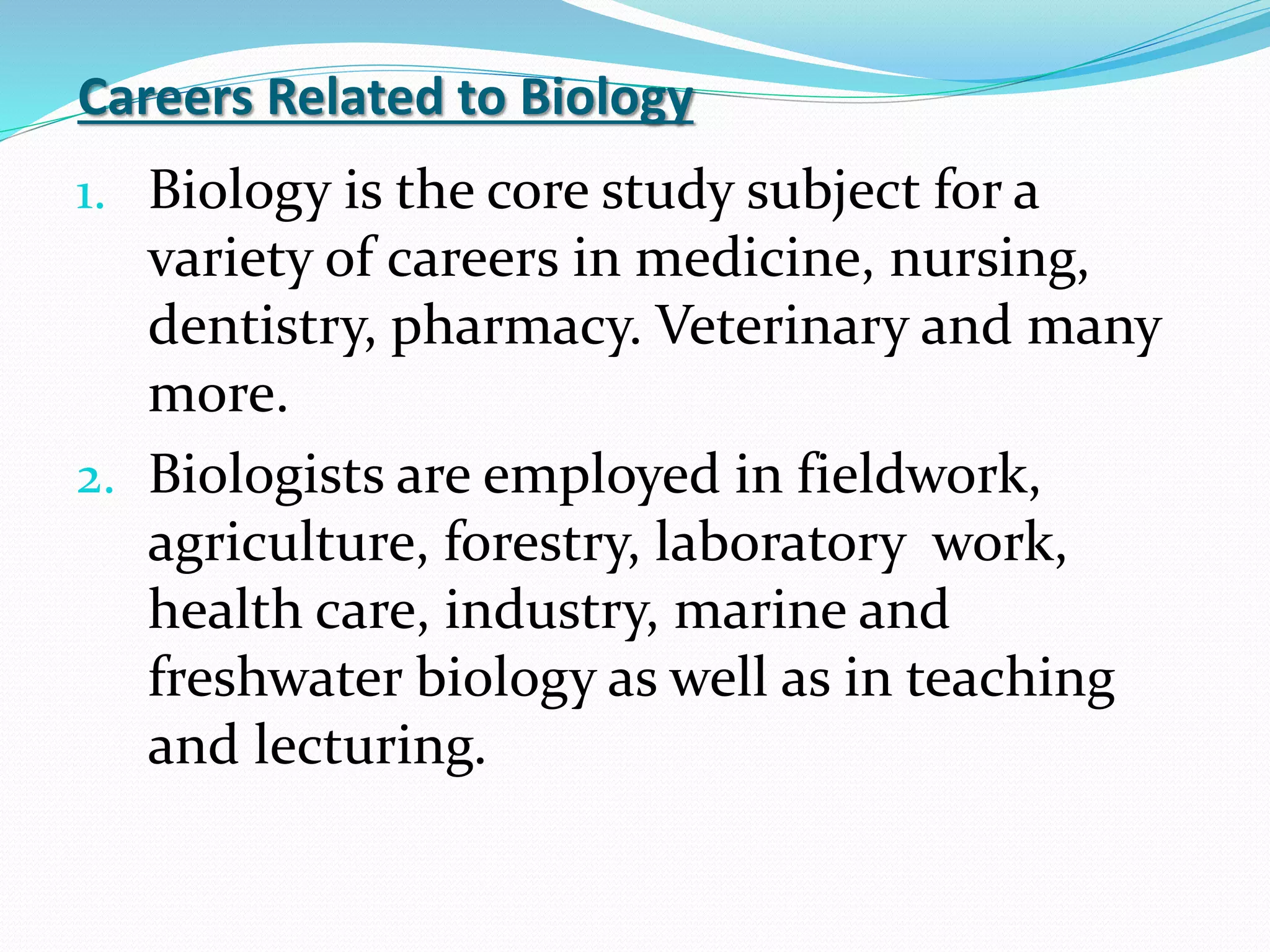 Careers Related to Biology

1. Biology is the core study subject for a variety of careers in medicine, nursing, dentistry, pharmacy. Veterinary and many more.

2. Biologists are employed in fieldwork, agriculture, forestry, laboratory work, health care, industry, marine and freshwater biology as well as in teaching and lecturing.